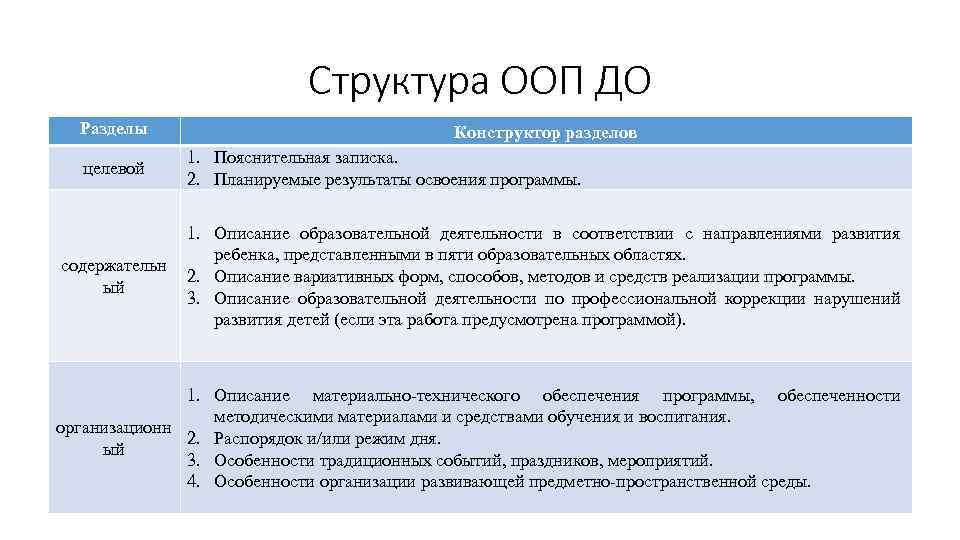 Структура ООП ДО

| Разделы | Конструктор разделов |
|---|---|
| целевой | 1. Пояснительная записка. 2. Планируемые результаты освоения программы. |
| содержательный | 1. Описание образовательной деятельности в соответствии с направлениями развития ребенка, представленными в пяти образовательных областях. 2. Описание вариативных форм, способов, методов и средств реализации программы. 3. Описание образовательной деятельности по профессиональной коррекции нарушений развития детей (если эта работа предусмотрена программой). |
| организационный | 1. Описание материально-технического обеспечения программы, обеспеченности методическими материалами и средствами обучения и воспитания. 2. Распорядок и/или режим дня. 3. Особенности традиционных событий, праздников, мероприятий. 4. Особенности организации развивающей предметно-пространственной среды. |